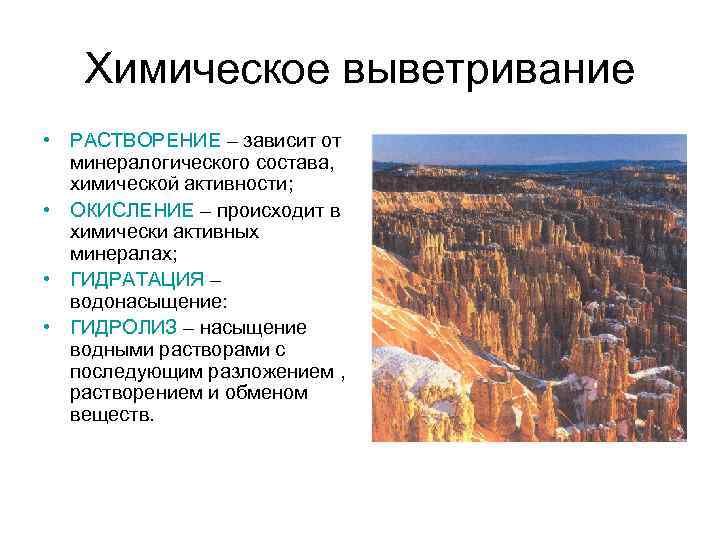 Химическое выветривание

• РАСТВОРЕНИЕ – зависит от минералогического состава, химической активности;
• ОКИСЛЕНИЕ – происходит в химически активных минералах;
• ГИДРАТАЦИЯ – водонасыщение:
• ГИДРОЛИЗ – насыщение водными растворами с последующим разложением , растворением и обменом веществ.